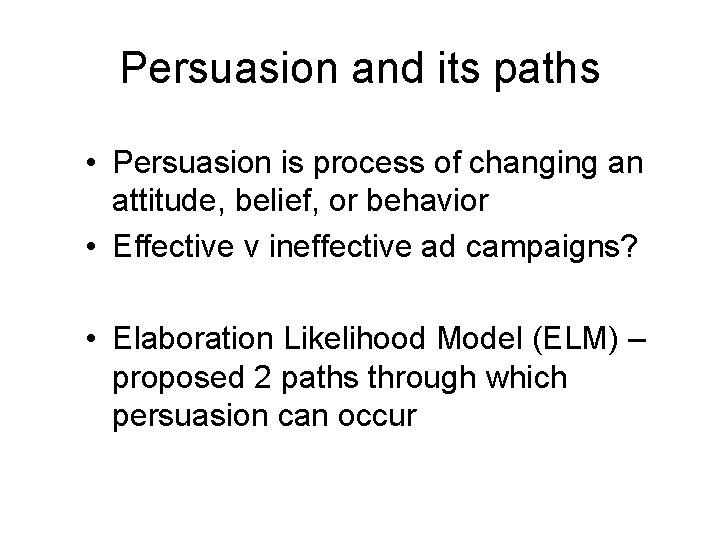 Persuasion and its paths

• Persuasion is process of changing an attitude, belief, or behavior
• Effective v ineffective ad campaigns?

• Elaboration Likelihood Model (ELM) – proposed 2 paths through which persuasion can occur